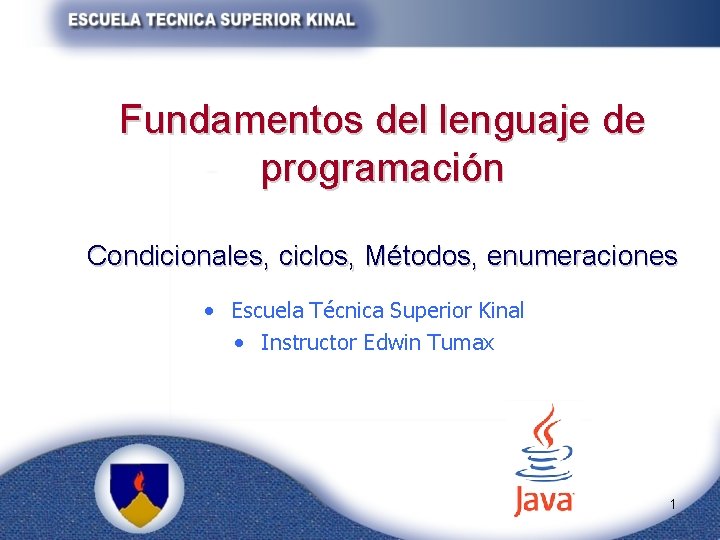 ESCUELA TECNICA SUPERIOR KINAL

Fundamentos del lenguaje de programación

Condicionales, ciclos, Métodos, enumeraciones

• Escuela Técnica Superior Kinal
• Instructor Edwin Tumax

Java

1